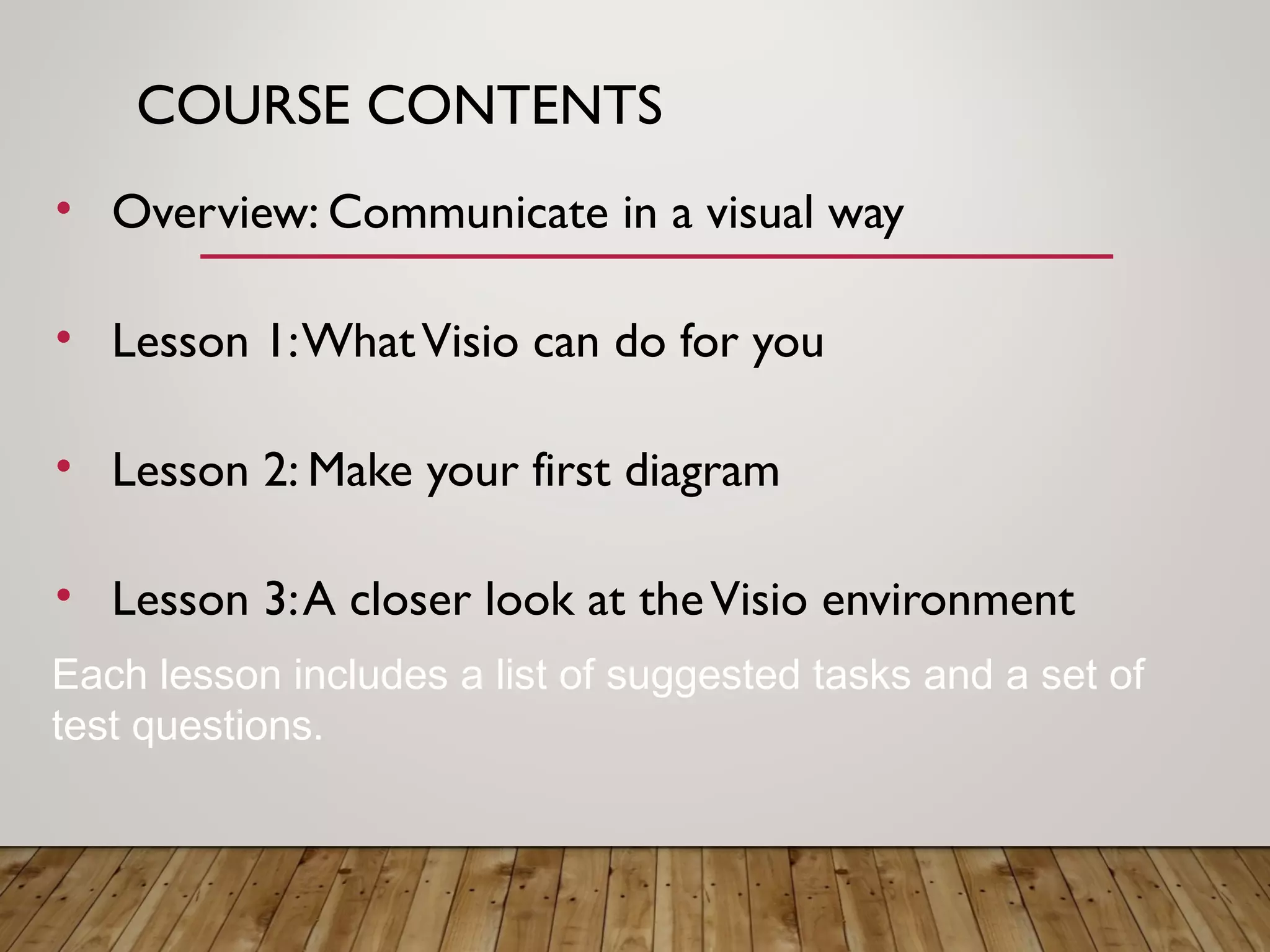 COURSE CONTENTS

• Overview: Communicate in a visual way

• Lesson 1: What Visio can do for you

• Lesson 2: Make your first diagram

• Lesson 3: A closer look at the Visio environment

Each lesson includes a list of suggested tasks and a set of test questions.